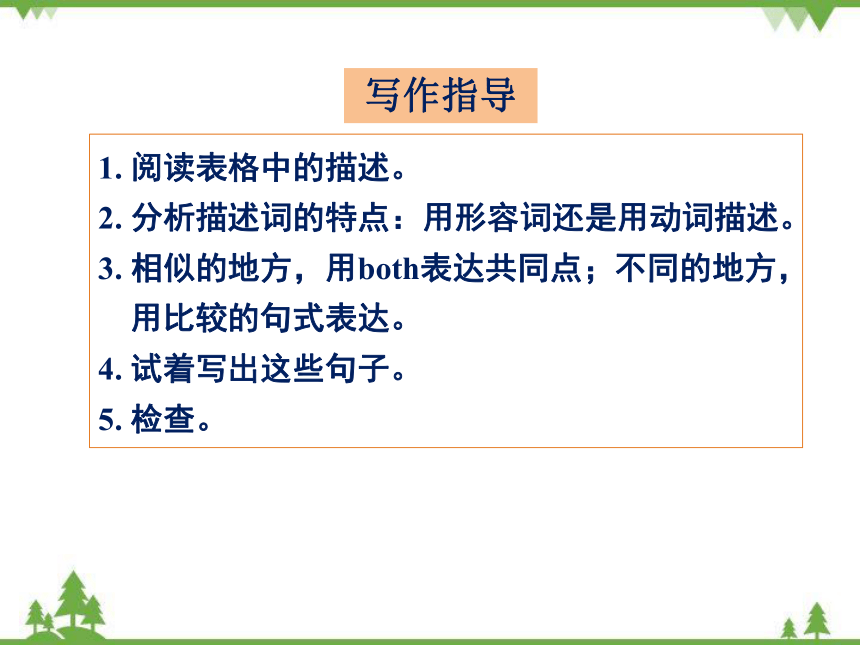 写作指导

1. 阅读表格中的描述。
2. 分析描述词的特点：用形容词还是用动词描述。
3. 相似的地方，用both表达共同点；不同的地方，用比较的句式表达。
4. 试着写出这些句子。
5. 检查。